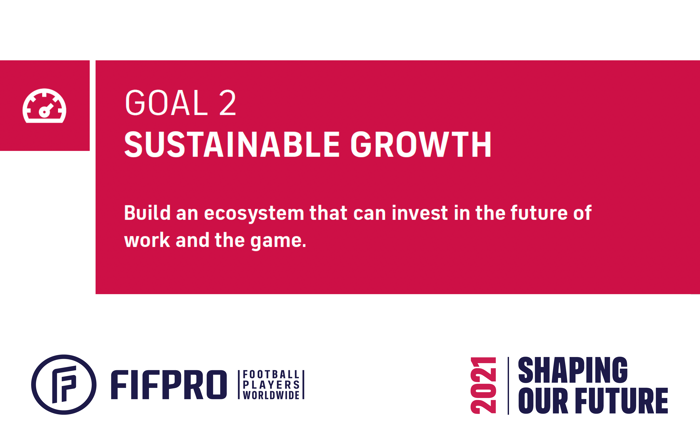 GOAL 2
SUSTAINABLE GROWTH

Build an ecosystem that can invest in the future of work and the game.

FIFPRO FOOTBALL PLAYERS WORLDWIDE

2021 SHAPING OUR FUTURE